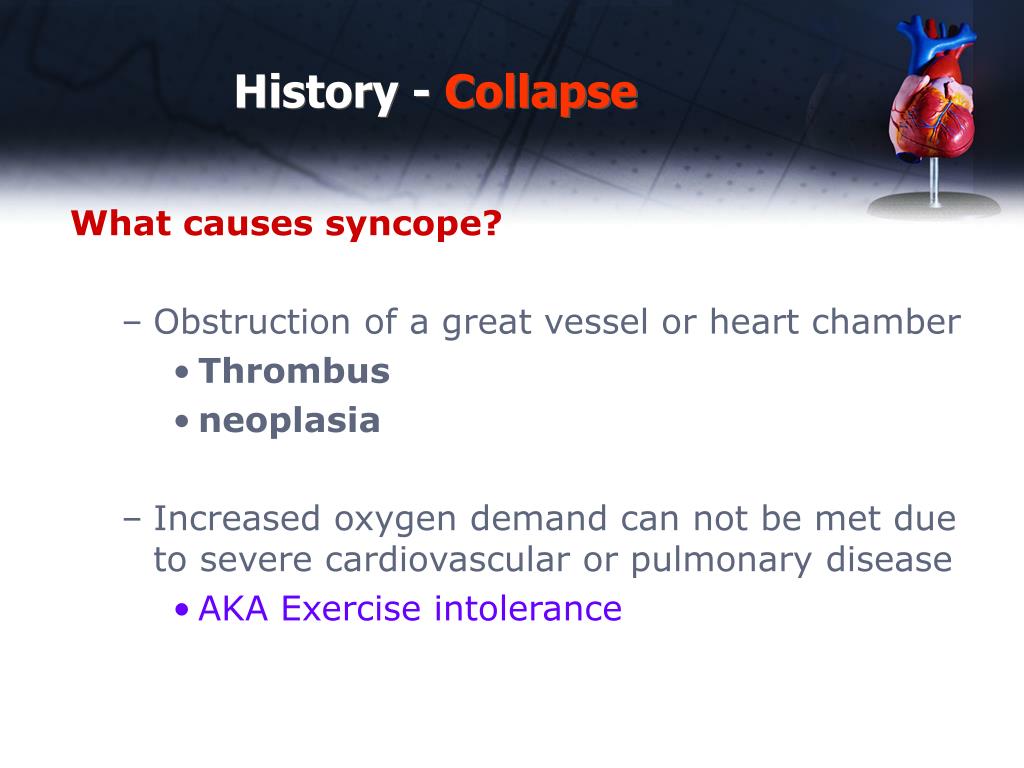 History - Collapse

What causes syncope?

– Obstruction of a great vessel or heart chamber
• Thrombus
• neoplasia

– Increased oxygen demand can not be met due to severe cardiovascular or pulmonary disease
• AKA Exercise intolerance